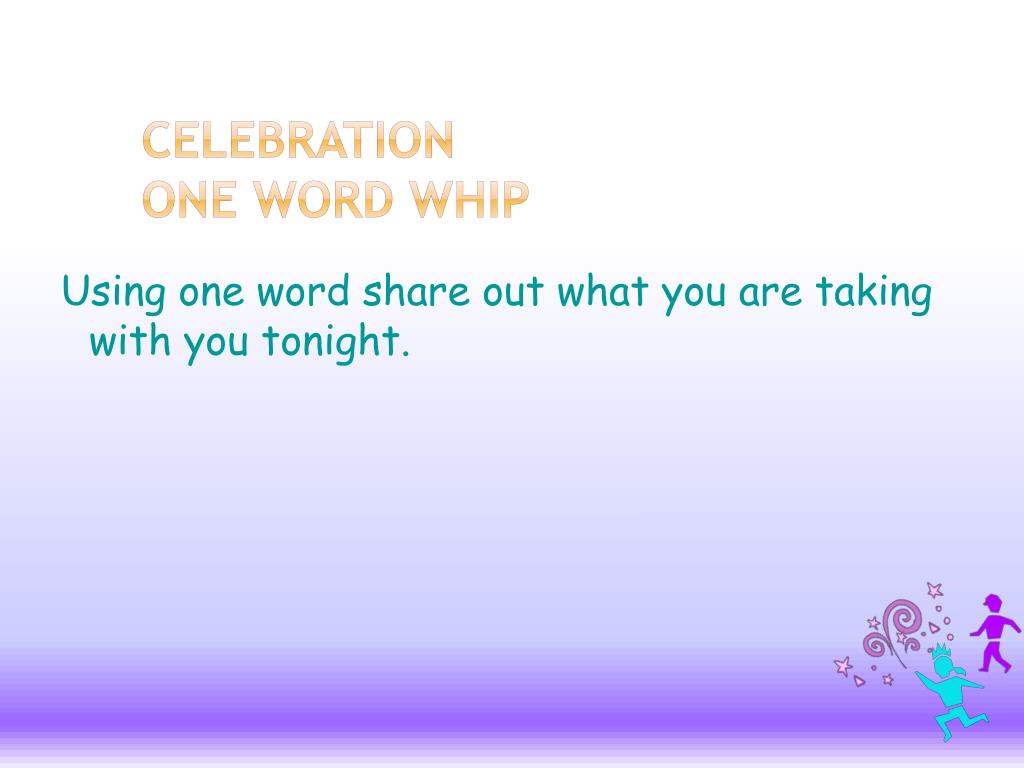 CELEBRATION
ONE WORD WHIP

Using one word share out what you are taking with you tonight.